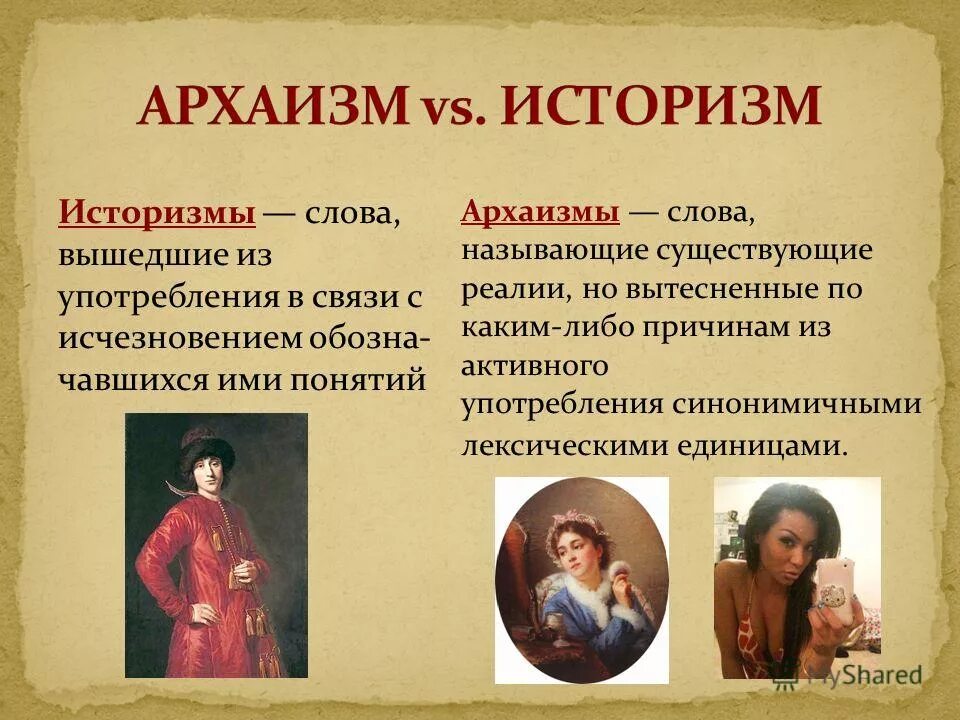 АРХАИЗМ vs. ИСТОРИЗМ

Историзмы — слова, вышедшие из употребления в связи с исчезновением обозначавшихся ими понятий

Архаизмы — слова, называющие существующие реалии, но вытесненные по каким-либо причинам из активного употребления синонимичными лексическими единицами.

MyShared